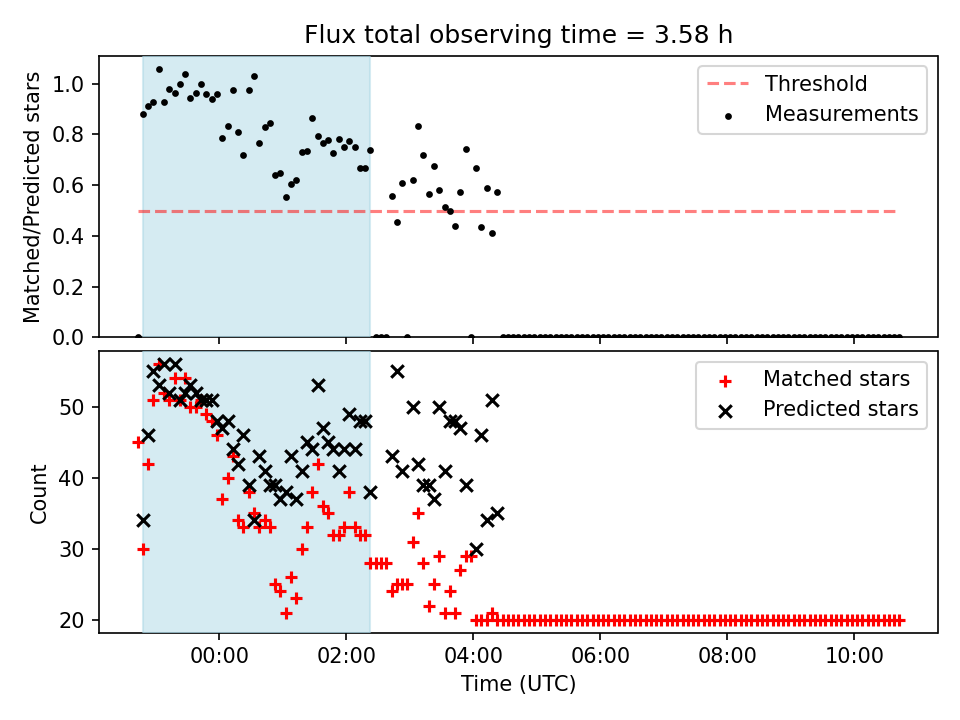 Flux total observing time = 3.58 h

Matched/Predicted stars

1.0
0.8
0.6
0.4
0.2
0.0

Threshold
Measurements

Count

50
40
30
20

Matched stars
Predicted stars

00:00
02:00
04:00
06:00
08:00
10:00

Time (UTC)